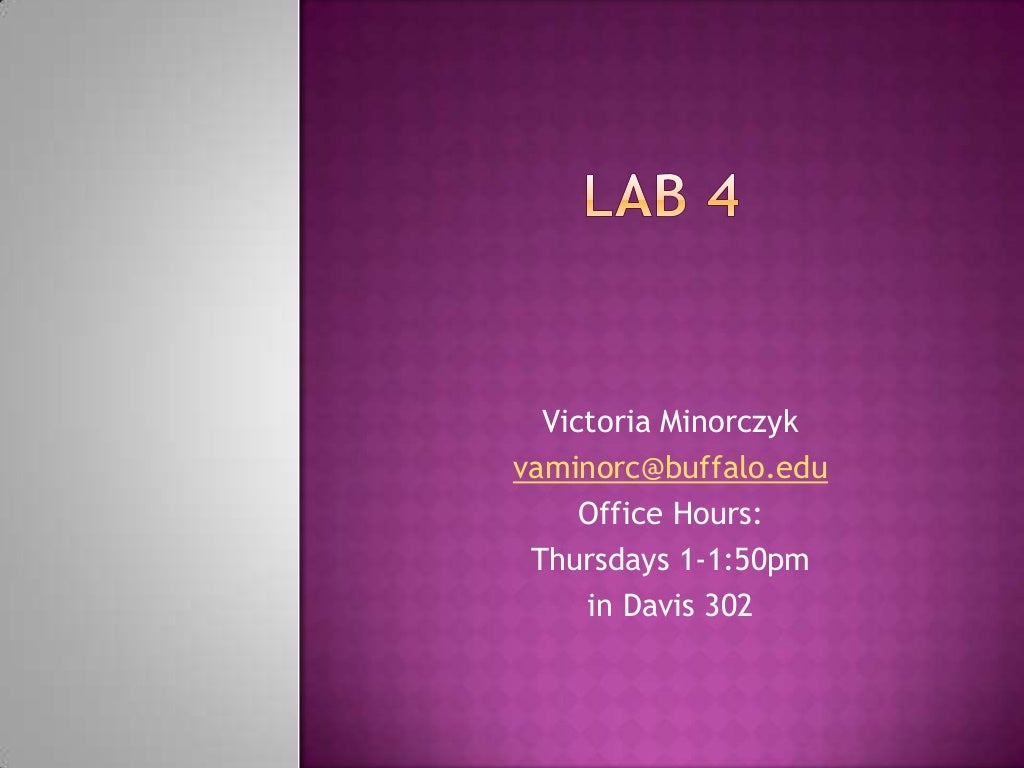 LAB 4

Victoria Minorczyk
vaminorc@buffalo.edu
Office Hours:
Thursdays 1-1:50pm
in Davis 302